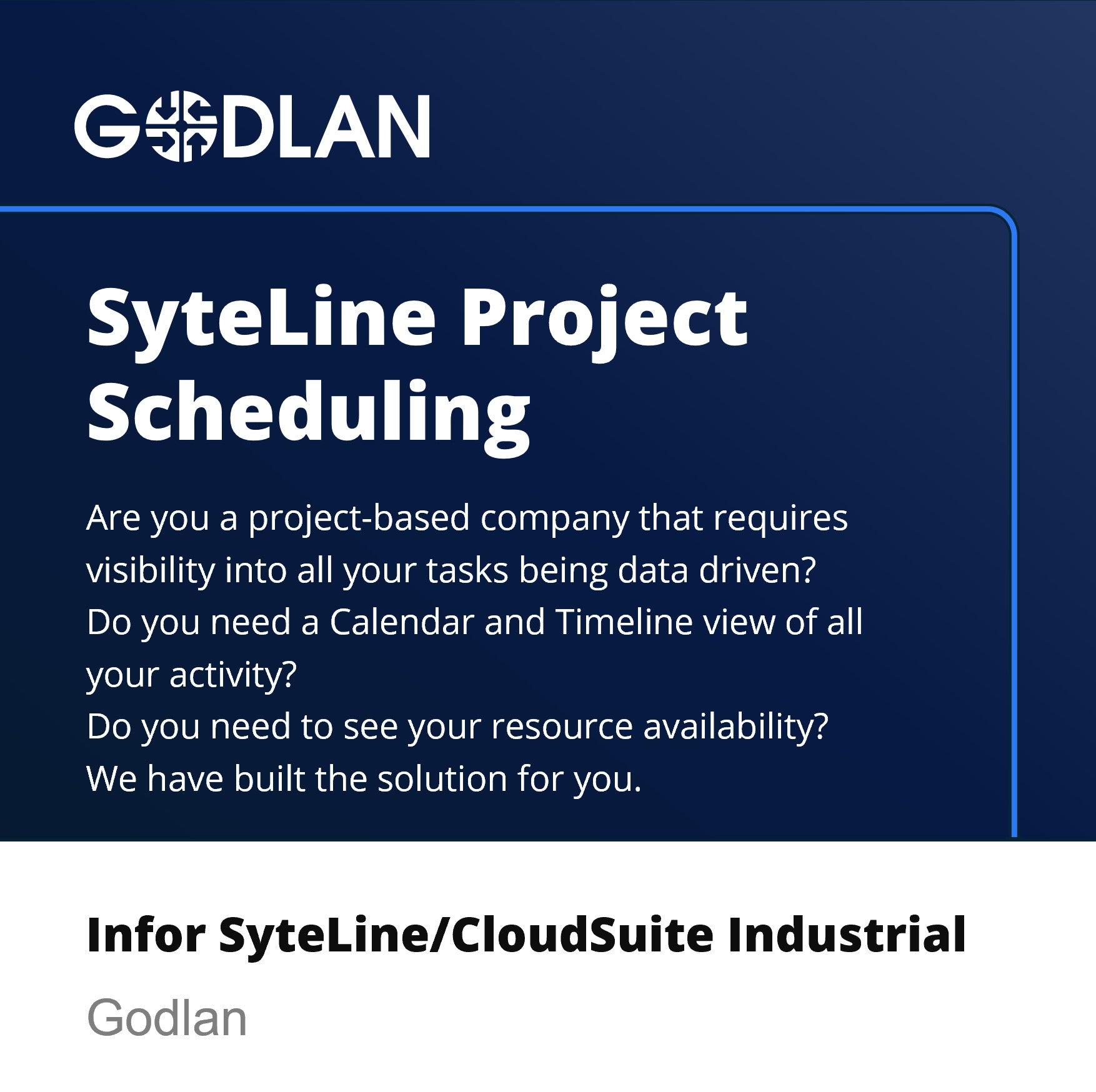 GODLAN

SyteLine Project Scheduling

Are you a project-based company that requires visibility into all your tasks being data driven?
Do you need a Calendar and Timeline view of all your activity?
Do you need to see your resource availability?
We have built the solution for you.

Infor SyteLine/CloudSuite Industrial

Godlan